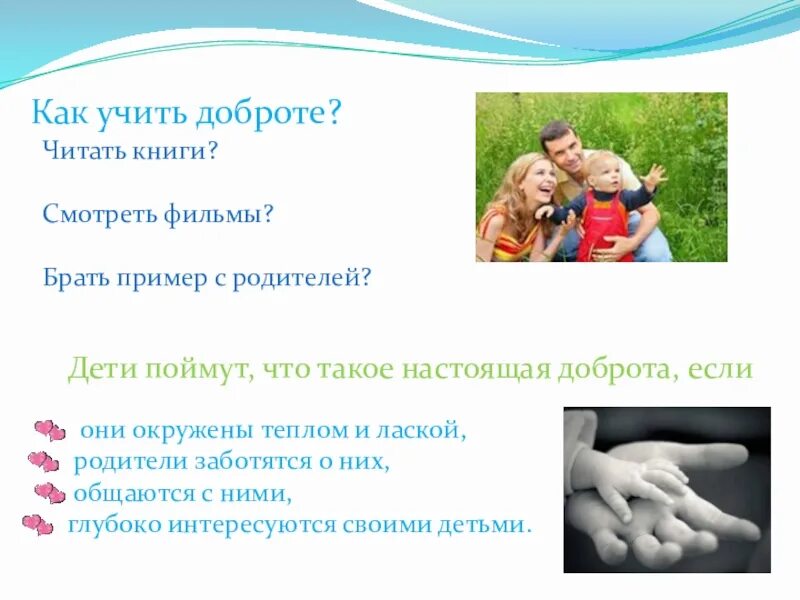 Как учить доброте?
Читать книги?

Смотреть фильмы?

Брать пример с родителей?

Дети поймут, что такое настоящая доброта, если

они окружены теплом и лаской,
родители заботятся о них,
общаются с ними,
глубоко интересуются своими детьми.